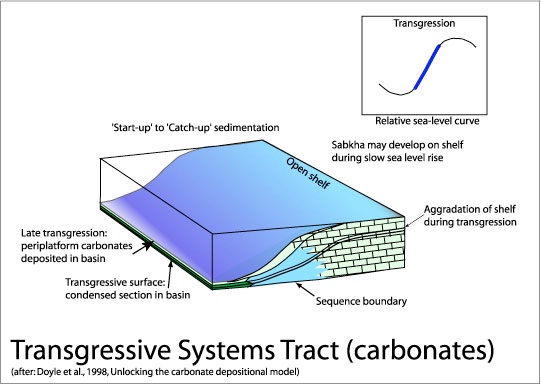 Transgression

Relative sea-level curve

'Start-up' to 'Catch-up' sedimentation

Sabkha may develop on shelf during slow sea level rise

Open shelf

Aggradation of shelf during transgression

Late transgression: periplatform carbonates deposited in basin

Transgressive surface: condensed section in basin

Sequence boundary

Transgressive Systems Tract (carbonates)

(after: Doyle et al., 1998, Unlocking the carbonate depositional model)